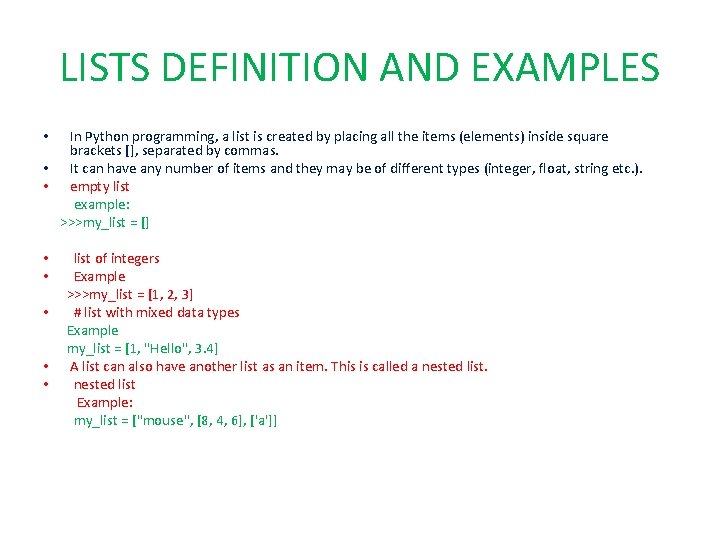 LISTS DEFINITION AND EXAMPLES

• In Python programming, a list is created by placing all the items (elements) inside square brackets [], separated by commas.
• It can have any number of items and they may be of different types (integer, float, string etc.).
• empty list
example:
>>>my_list = []

• list of integers
• Example
>>>my_list = [1, 2, 3]
• # list with mixed data types
Example
my_list = [1, "Hello", 3.4]
• A list can also have another list as an item. This is called a nested list.
• nested list
Example:
my_list = ["mouse", [8, 4, 6], ['a']]